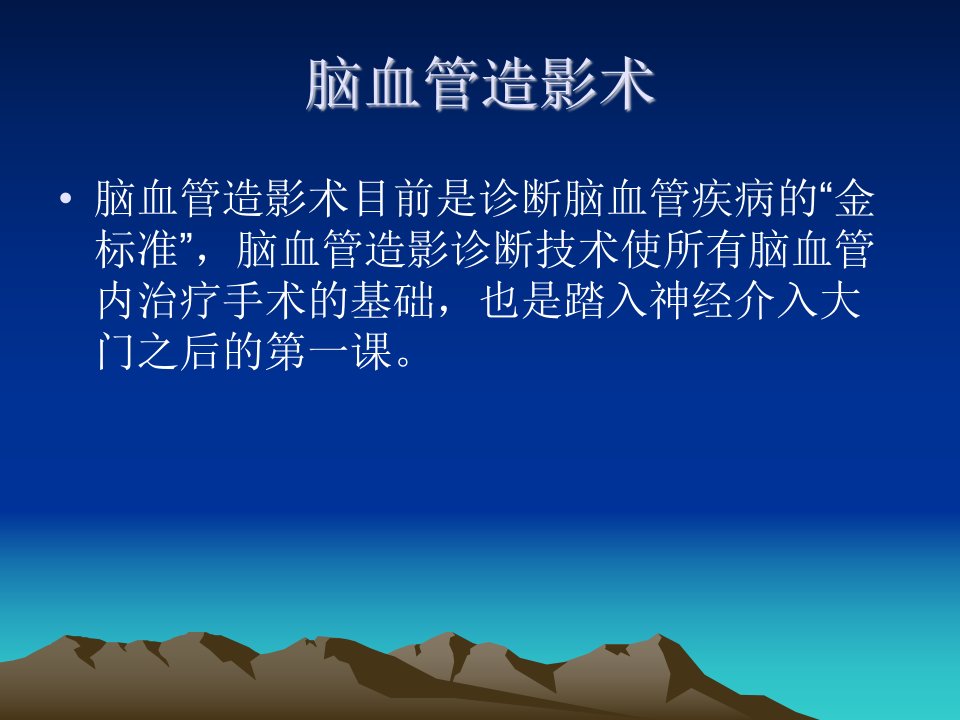 脑血管造影术

• 脑血管造影术目前是诊断脑血管疾病的“金标准”，脑血管造影诊断技术使所有脑血管内治疗手术的基础，也是踏入神经介入大门之后的第一课。